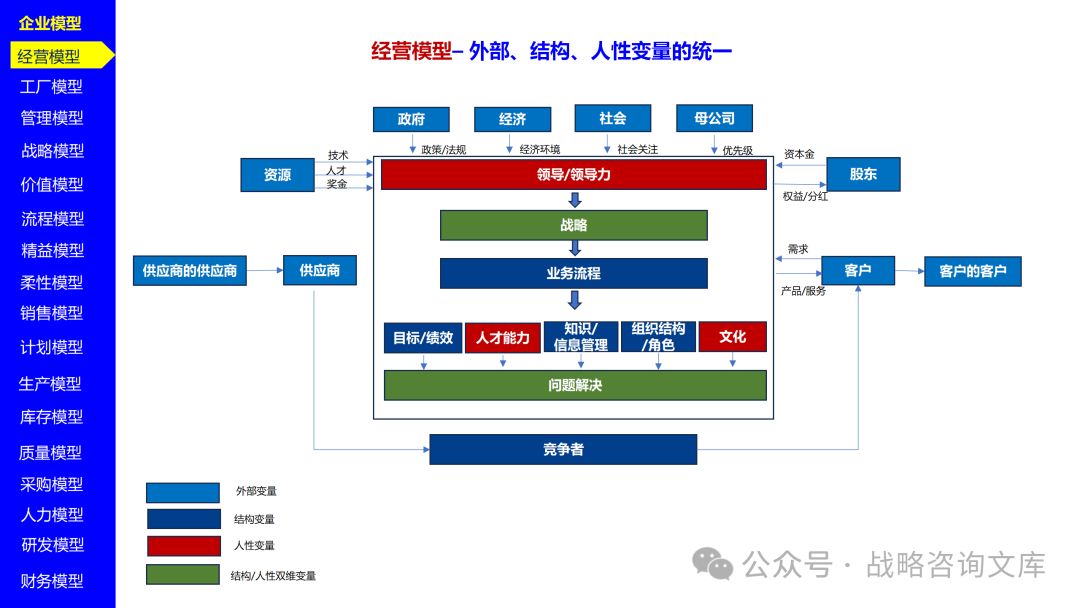 企业模型
经营模型
工厂模型
管理模型
战略模型
价值模型
流程模型
精益模型
柔性模型
销售模型
计划模型
生产模型
库存模型
质量模型
采购模型
人力模型
研发模型
财务模型

经营模型– 外部、结构、人性变量的统一

政府
经济
社会
母公司
政策/法规
经济环境
社会关注
优先级
资源
技术
人才
奖金
资本金
股东
权益/分红
领导/领导力
战略
业务流程
目标/绩效
人才能力
知识/信息管理
组织结构/角色
文化
问题解决
供应商的供应商
供应商
需求
客户
客户的客户
产品/服务
竞争者

外部变量
结构变量
人性变量
结构/人性双维变量

公众号 · 战略咨询文库